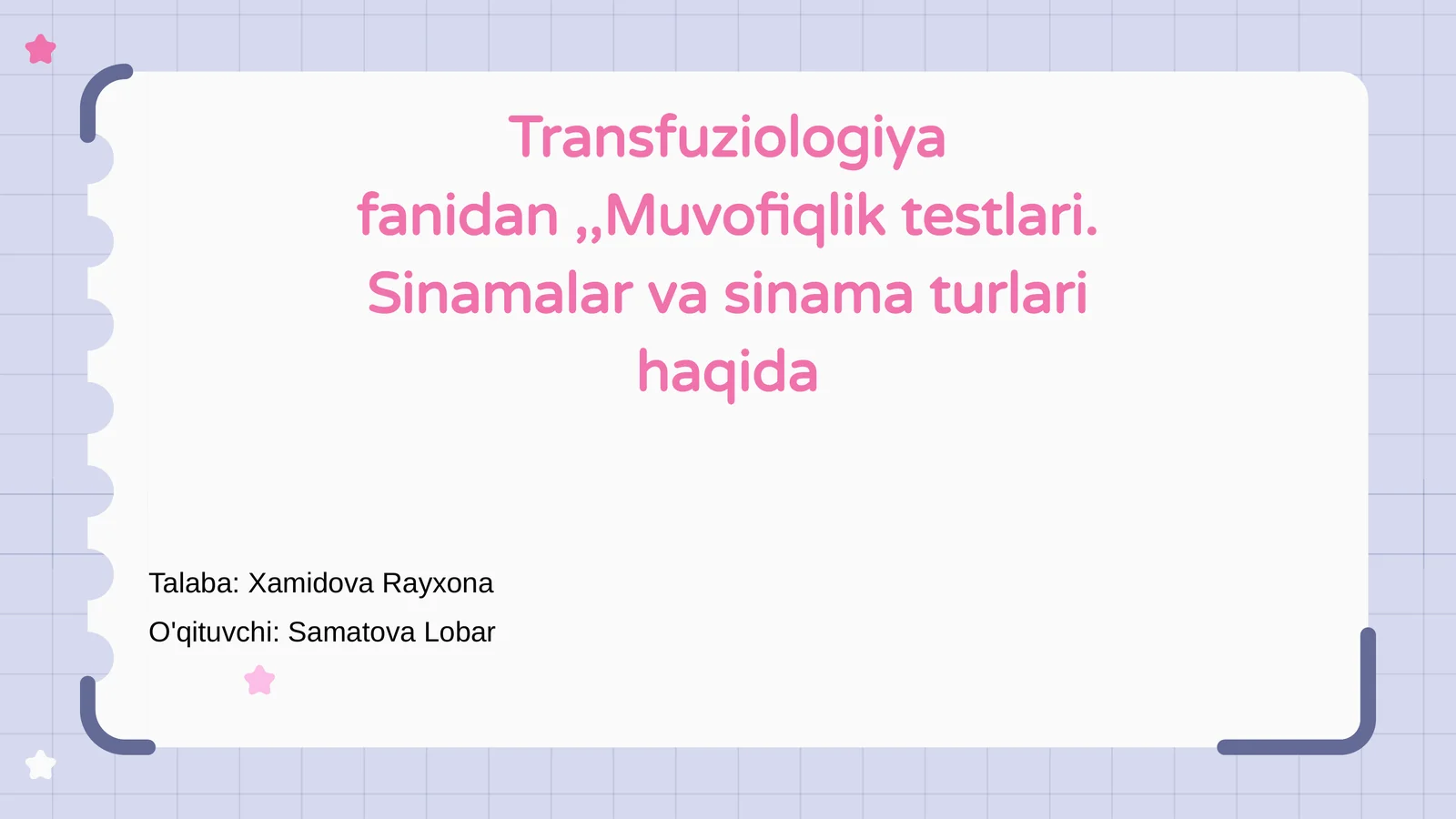 Transfuziologiya fanidan „Muvofiqlik testlari. Sinamalar va sinama turlari haqida

Talaba: Xamidova Rayxona
O'qituvchi: Samatova Lobar